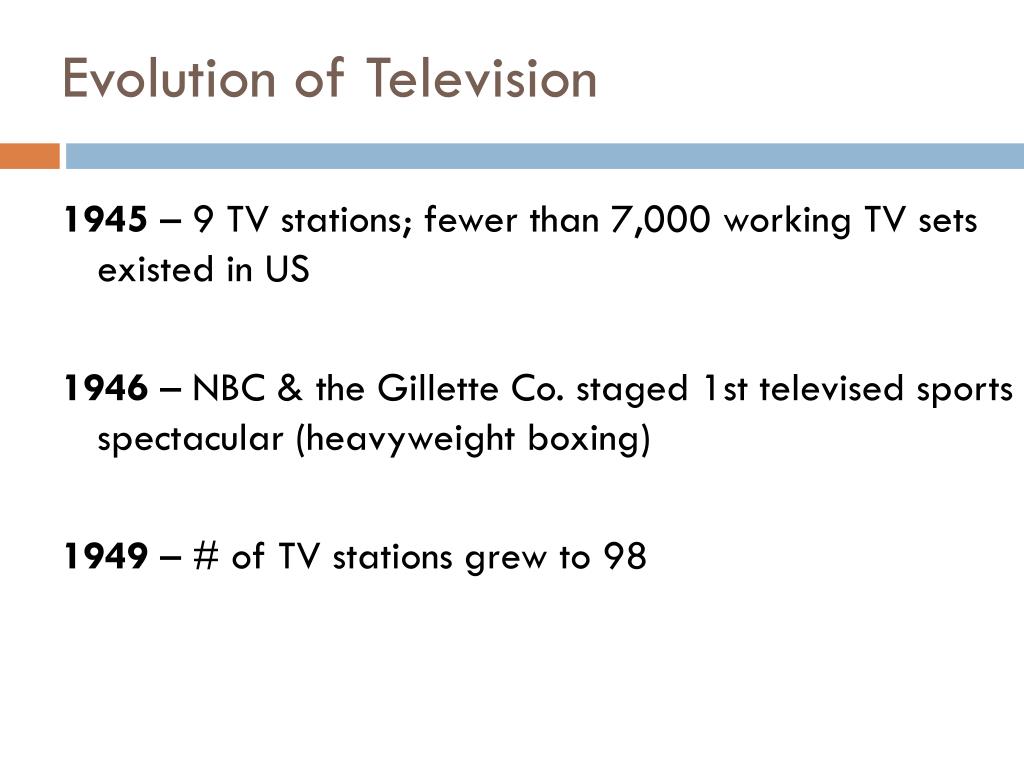 Evolution of Television

1945 – 9 TV stations; fewer than 7,000 working TV sets existed in US

1946 – NBC & the Gillette Co. staged 1st televised sports spectacular (heavyweight boxing)

1949 – # of TV stations grew to 98